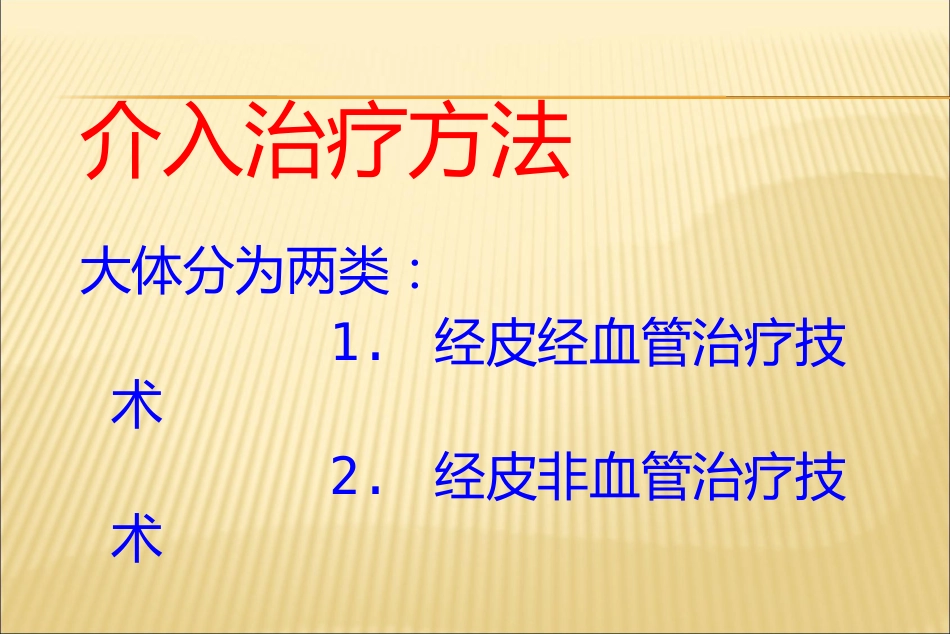 介入治疗方法

大体分为两类：

1． 经皮经血管治疗技术

2． 经皮非血管治疗技术